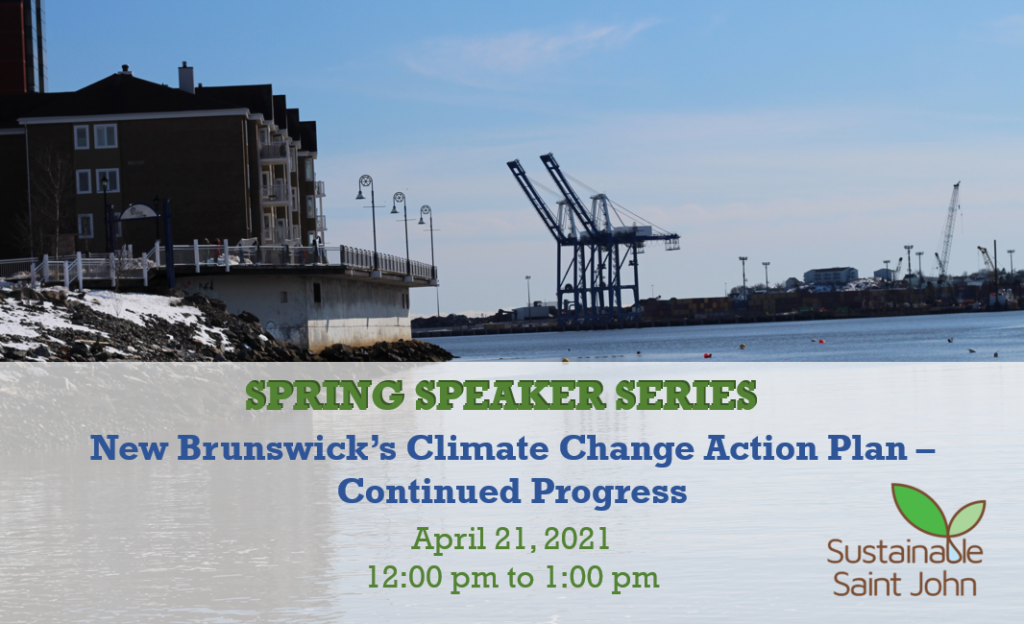 SPRING SPEAKER SERIES

New Brunswick's Climate Change Action Plan – Continued Progress

April 21, 2021
12:00 pm to 1:00 pm

Sustainable Saint John